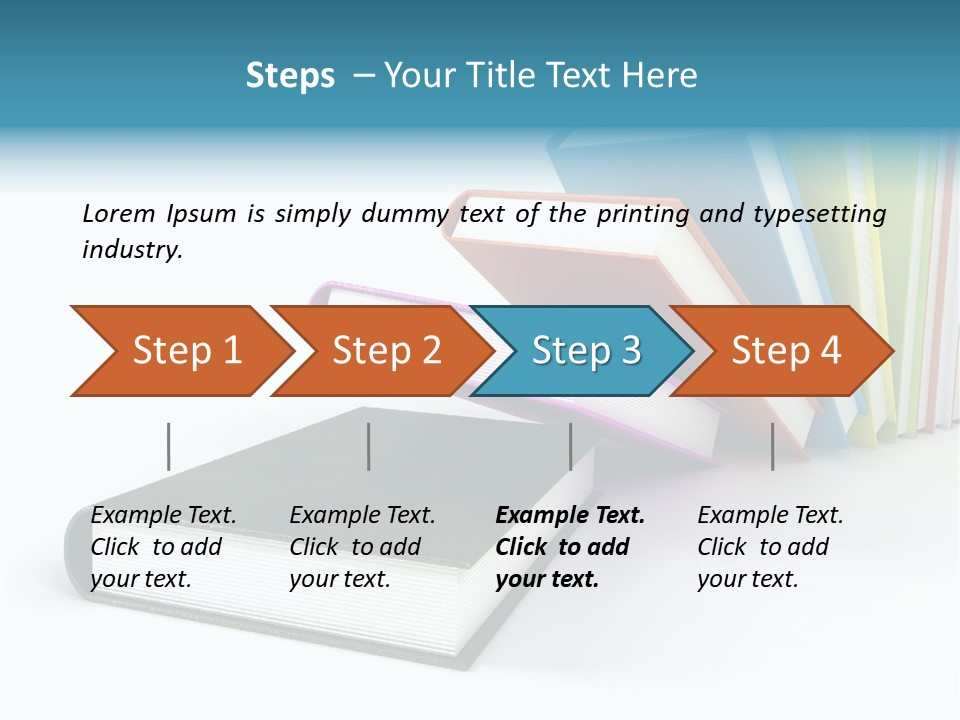 Steps – Your Title Text Here

Lorem Ipsum is simply dummy text of the printing and typesetting industry.

Step 1

Step 2

Step 3

Step 4

Example Text. Click to add your text.

Example Text. Click to add your text.

Example Text. Click to add your text.

Example Text. Click to add your text.